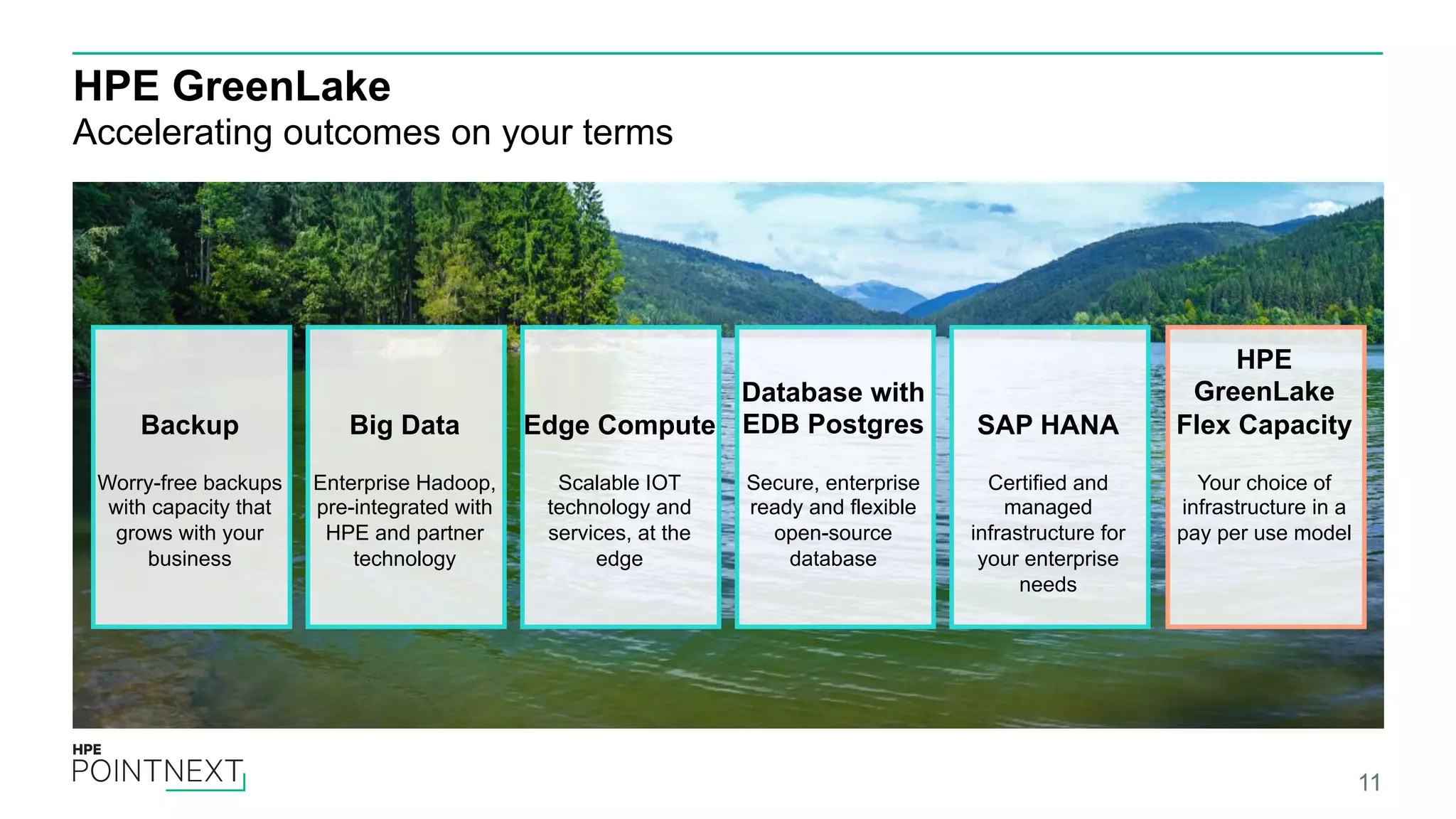 HPE GreenLake
Accelerating outcomes on your terms

Backup

Worry-free backups with capacity that grows with your business

Big Data

Enterprise Hadoop, pre-integrated with HPE and partner technology

Edge Compute

Scalable IOT technology and services, at the edge

Database with EDB Postgres

Secure, enterprise ready and flexible open-source database

SAP HANA

Certified and managed infrastructure for your enterprise needs

HPE GreenLake Flex Capacity

Your choice of infrastructure in a pay per use model

HPE
POINTNEXT

11